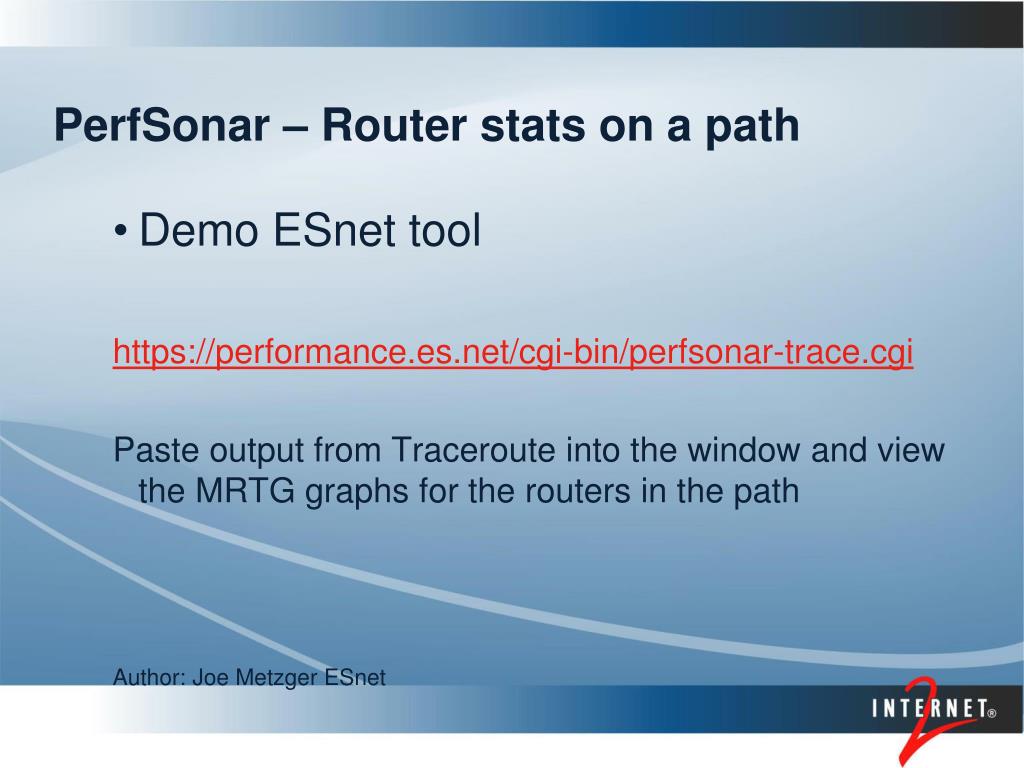 PerfSonar – Router stats on a path

• Demo ESnet tool

https://performance.es.net/cgi-bin/perfsonar-trace.cgi

Paste output from Traceroute into the window and view the MRTG graphs for the routers in the path

Author: Joe Metzger ESnet

INTERNET® 2